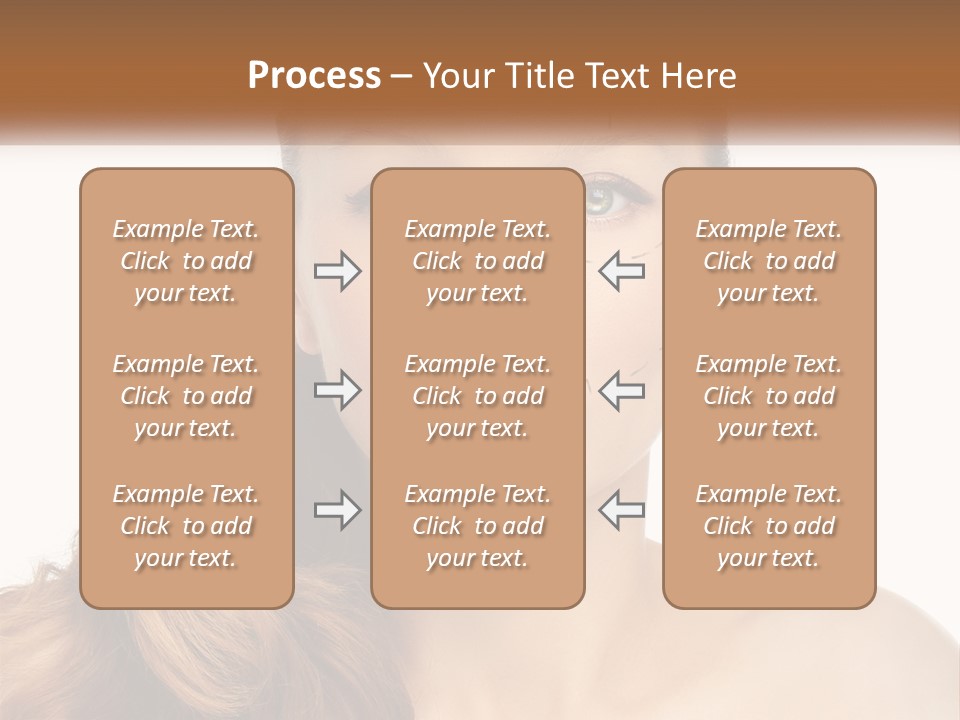 Process – Your Title Text Here

Example Text. Click to add your text.

Example Text. Click to add your text.

Example Text. Click to add your text.

Example Text. Click to add your text.

Example Text. Click to add your text.

Example Text. Click to add your text.

Example Text. Click to add your text.

Example Text. Click to add your text.

Example Text. Click to add your text.